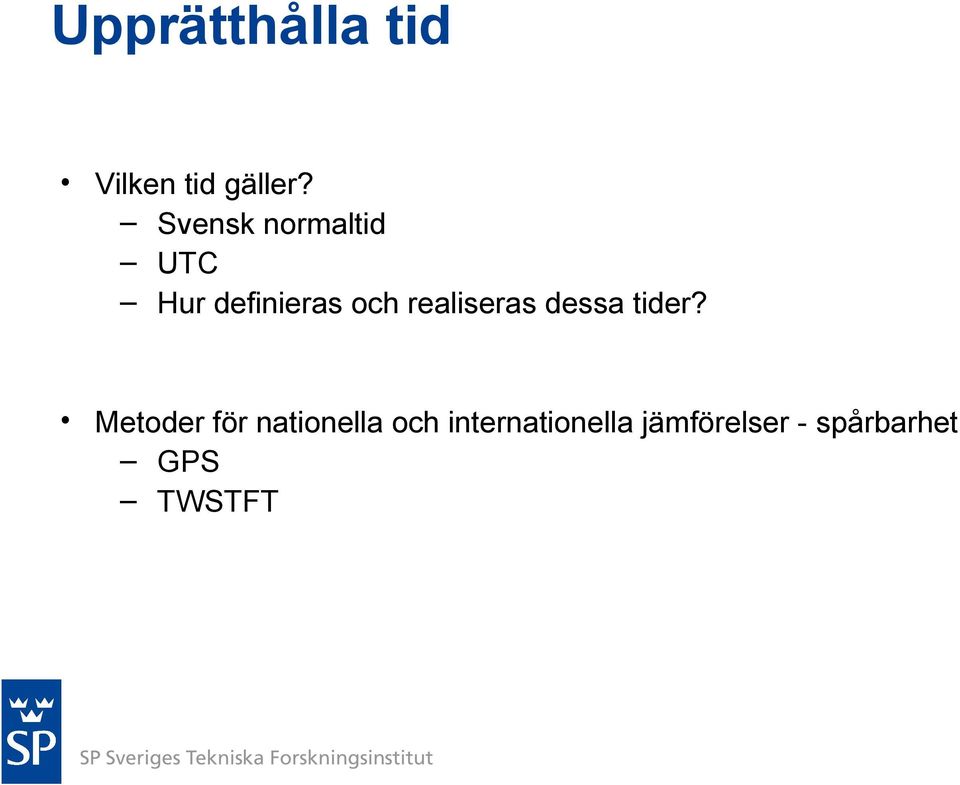 Upprätthålla tid

• Vilken tid gäller?
– Svensk normaltid
– UTC
– Hur definieras och realiseras dessa tider?

• Metoder för nationella och internationella jämförelser - spårbarhet
– GPS
– TWSTFT

SP

SP Sveriges Tekniska Forskningsinstitut